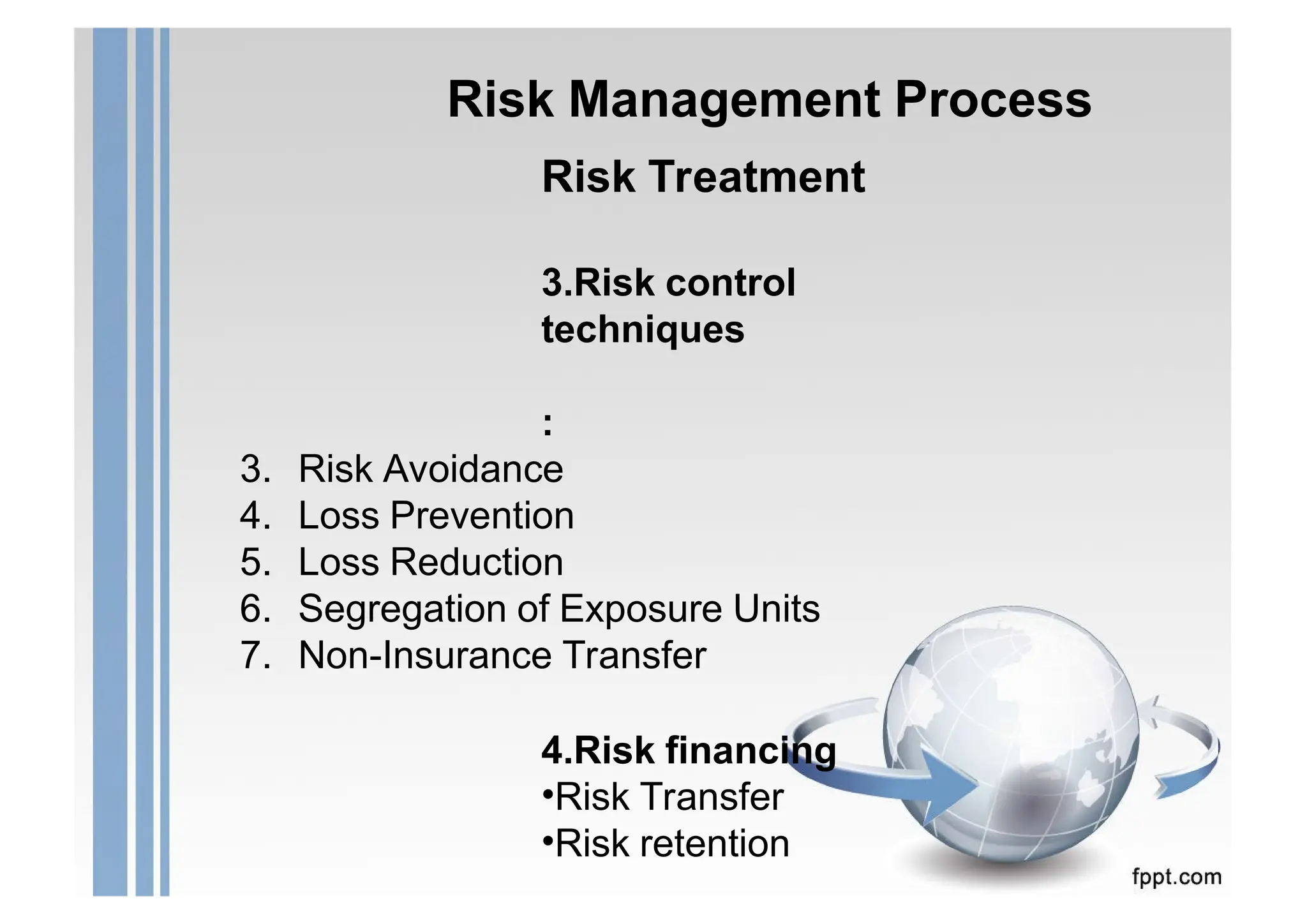 Risk Management Process

Risk Treatment

3.Risk control techniques

:

3. Risk Avoidance
4. Loss Prevention
5. Loss Reduction
6. Segregation of Exposure Units
7. Non-Insurance Transfer

4.Risk financing
•Risk Transfer
•Risk retention

fppt.com